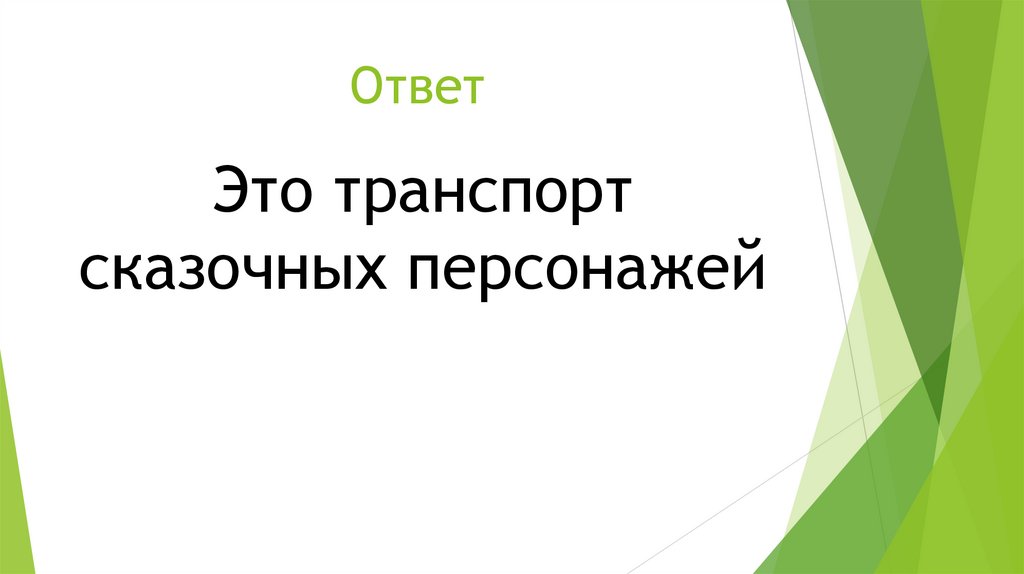 Ответ

Это транспорт сказочных персонажей